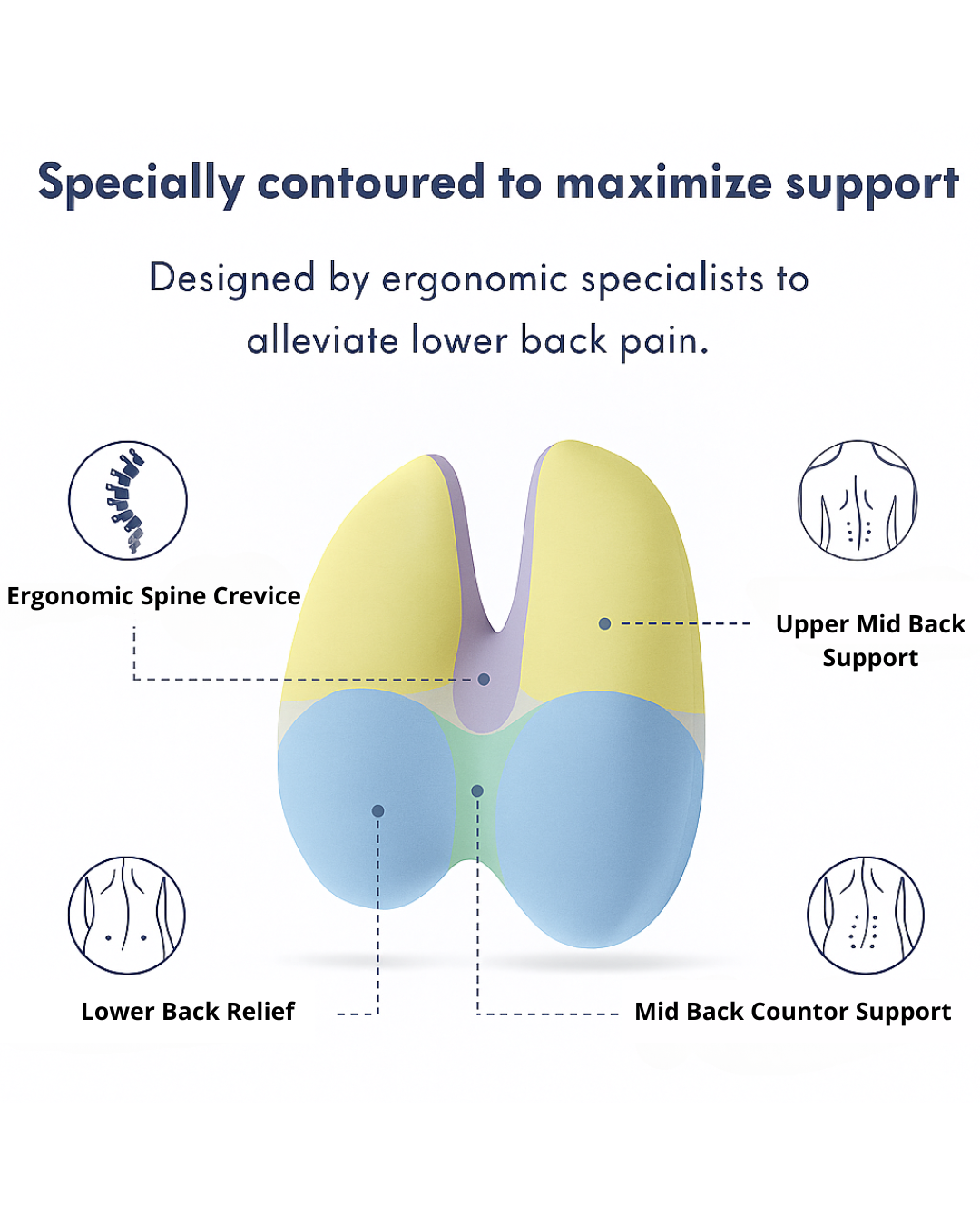 Specially contoured to maximize support

Designed by ergonomic specialists to alleviate lower back pain.

Ergonomic Spine Crevice

Upper Mid Back Support

Lower Back Relief

Mid Back Countor Support